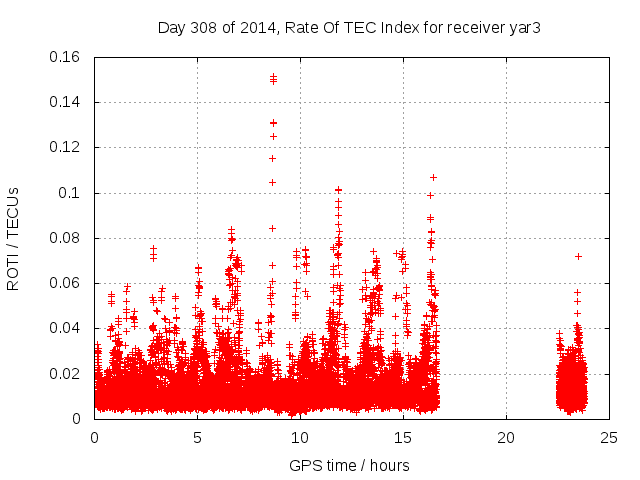 Day 308 of 2014, Rate Of TEC Index for receiver yar3

ROTI / TECUs

0.16
0.14
0.12
0.1
0.08
0.06
0.04
0.02
0

0
5
10
15
20
25

GPS time / hours